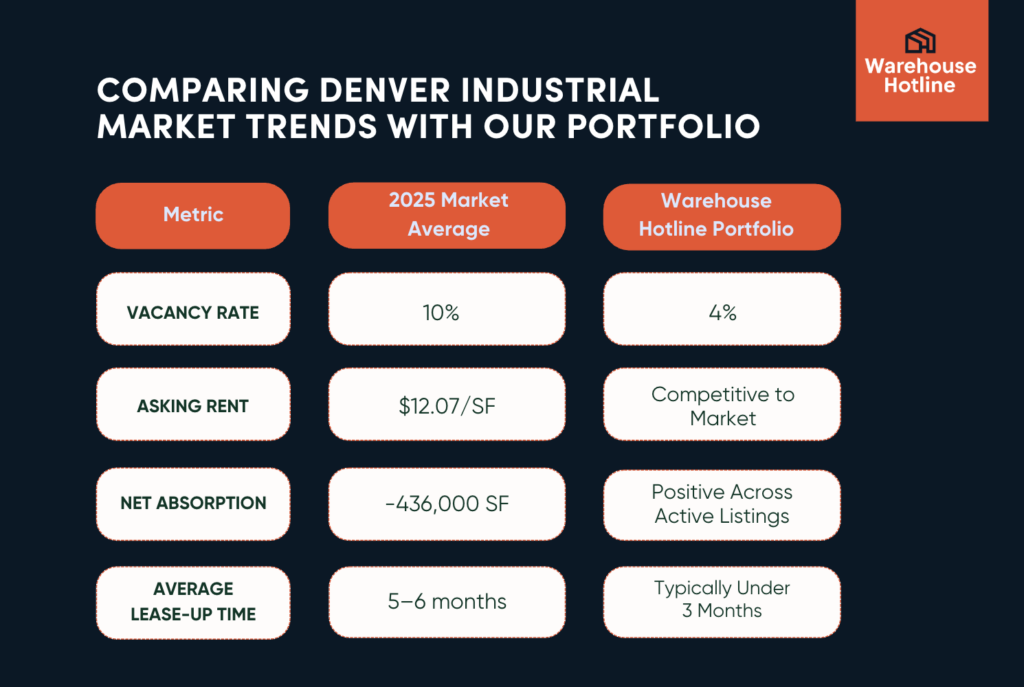 Warehouse Hotline

COMPARING DENVER INDUSTRIAL MARKET TRENDS WITH OUR PORTFOLIO

| Metric | 2025 Market Average | Warehouse Hotline Portfolio |
|---|---|---|
| VACANCY RATE | 10% | 4% |
| ASKING RENT | \$12.07/SF | Competitive to Market |
| NET ABSORPTION | -436,000 SF | Positive Across Active Listings |
| AVERAGE LEASE-UP TIME | 5–6 months | Typically Under 3 Months |